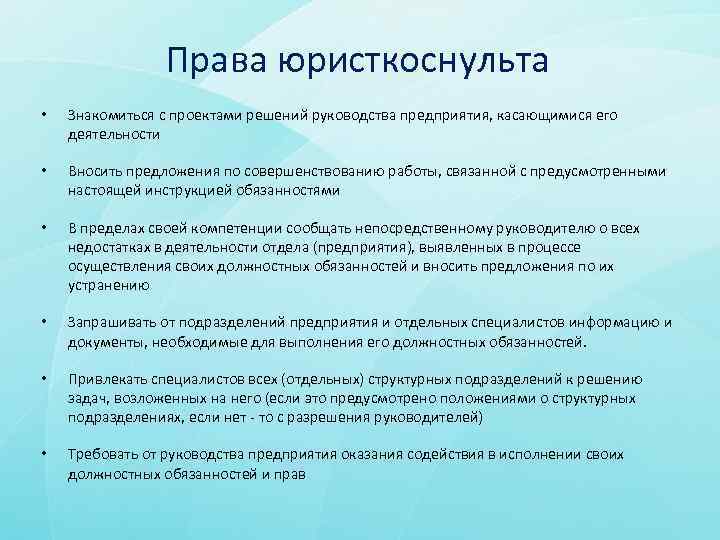 Права юристкоснульта

• Знакомиться с проектами решений руководства предприятия, касающимися его деятельности

• Вносить предложения по совершенствованию работы, связанной с предусмотренными настоящей инструкцией обязанностями

• В пределах своей компетенции сообщать непосредственному руководителю о всех недостатках в деятельности отдела (предприятия), выявленных в процессе осуществления своих должностных обязанностей и вносить предложения по их устранению

• Запрашивать от подразделений предприятия и отдельных специалистов информацию и документы, необходимые для выполнения его должностных обязанностей.

• Привлекать специалистов всех (отдельных) структурных подразделений к решению задач, возложенных на него (если это предусмотрено положениями о структурных подразделениях, если нет - то с разрешения руководителей)

• Требовать от руководства предприятия оказания содействия в исполнении своих должностных обязанностей и прав